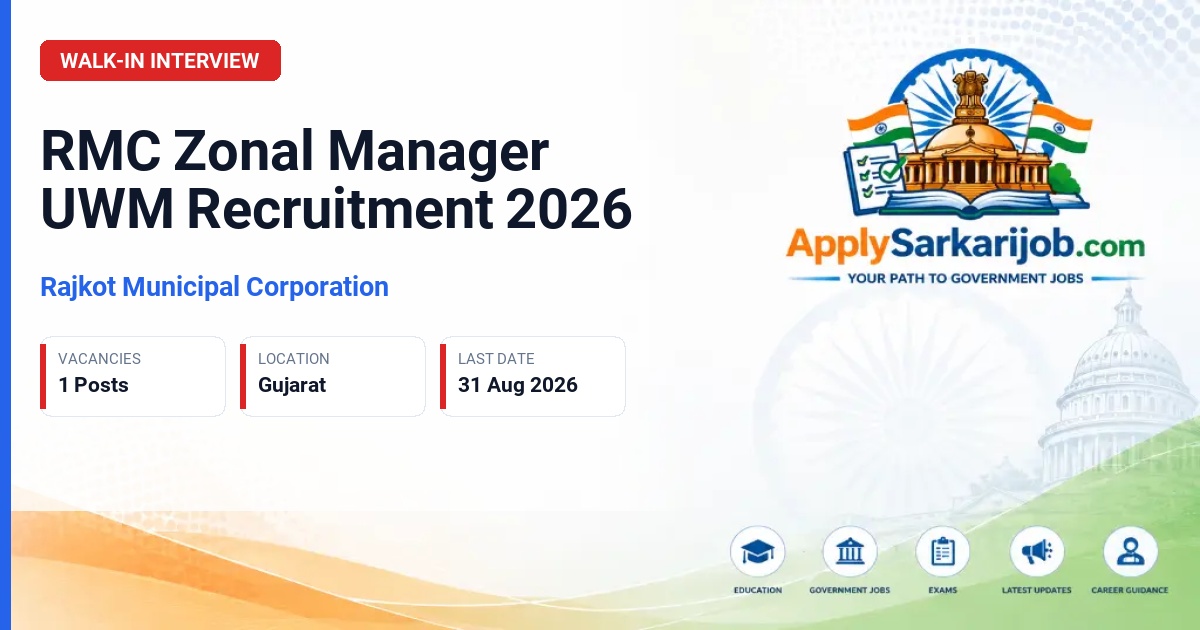 WALK-IN INTERVIEW

RMC Zonal Manager UWM Recruitment 2026

Rajkot Municipal Corporation

VACANCIES
1 Posts

LOCATION
Gujarat

LAST DATE
31 Aug 2026

ApplySarkarijob.com
YOUR PATH TO GOVERNMENT JOBS

EDUCATION
GOVERNMENT JOBS
EXAMS
LATEST UPDATES
CAREER GUIDANCE